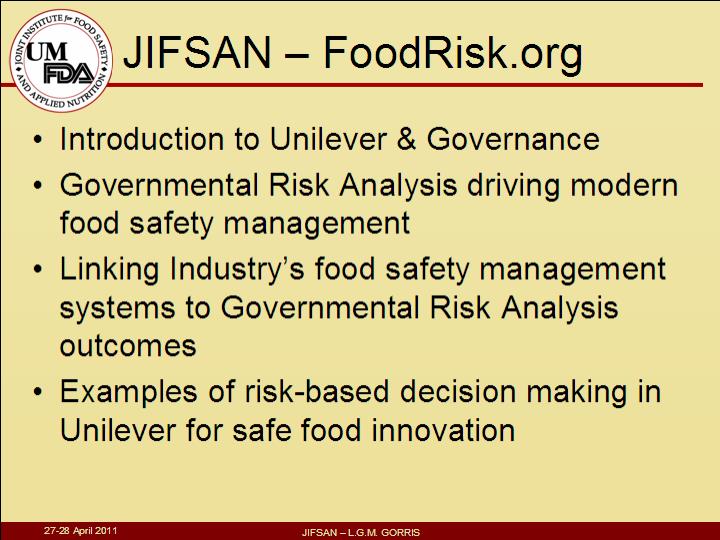 JOINT INSTITUTE for FOOD SAFETY AND APPLIED NUTRITION
UM FDA

JIFSAN – FoodRisk.org

• Introduction to Unilever & Governance
• Governmental Risk Analysis driving modern food safety management
• Linking Industry's food safety management systems to Governmental Risk Analysis outcomes
• Examples of risk-based decision making in Unilever for safe food innovation

27-28 April 2011
JIFSAN – L.G.M. GORRIS